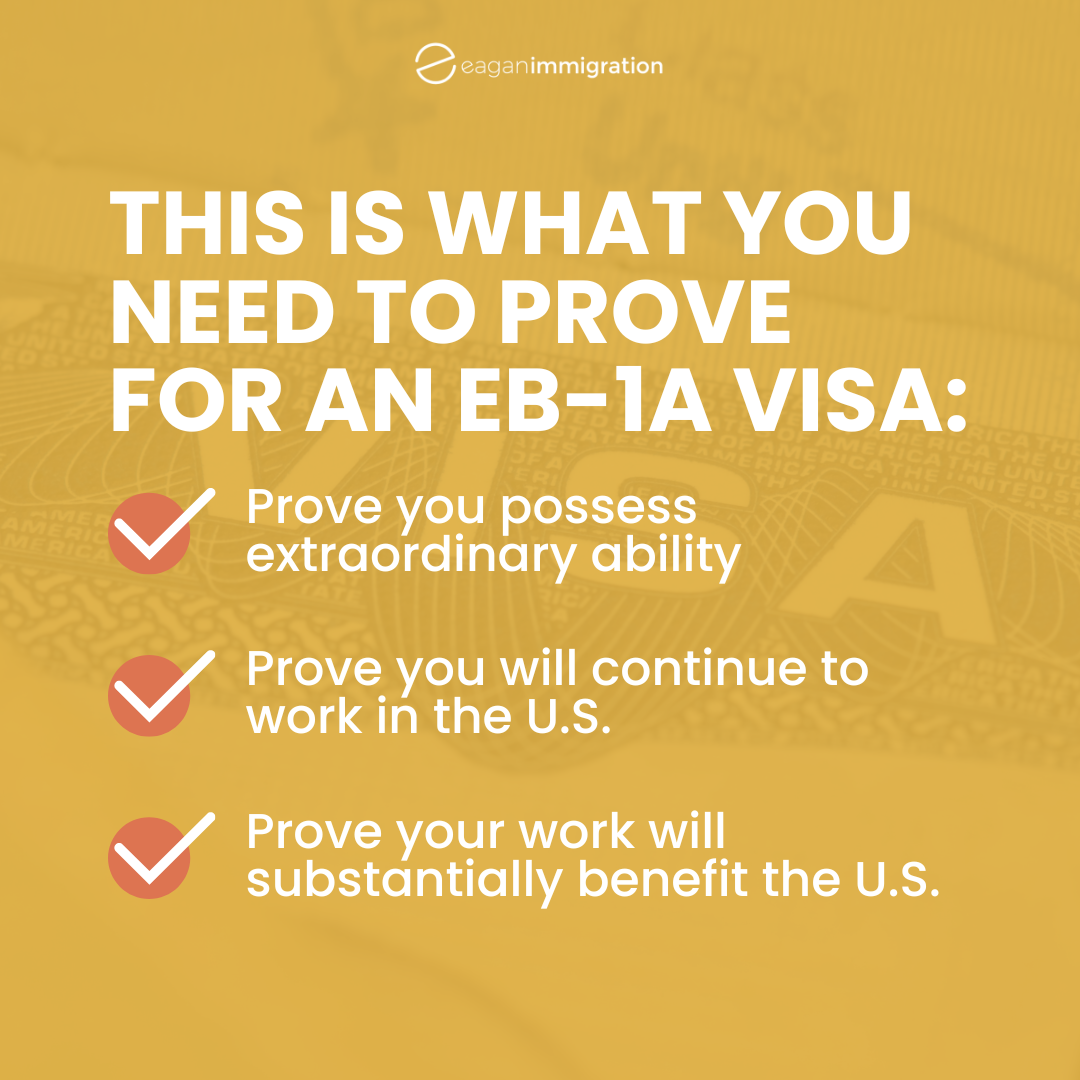 eaganimmigration

THIS IS WHAT YOU NEED TO PROVE FOR AN EB-1A VISA:

Prove you possess extraordinary ability

Prove you will continue to work in the U.S.

Prove your work will substantially benefit the U.S.